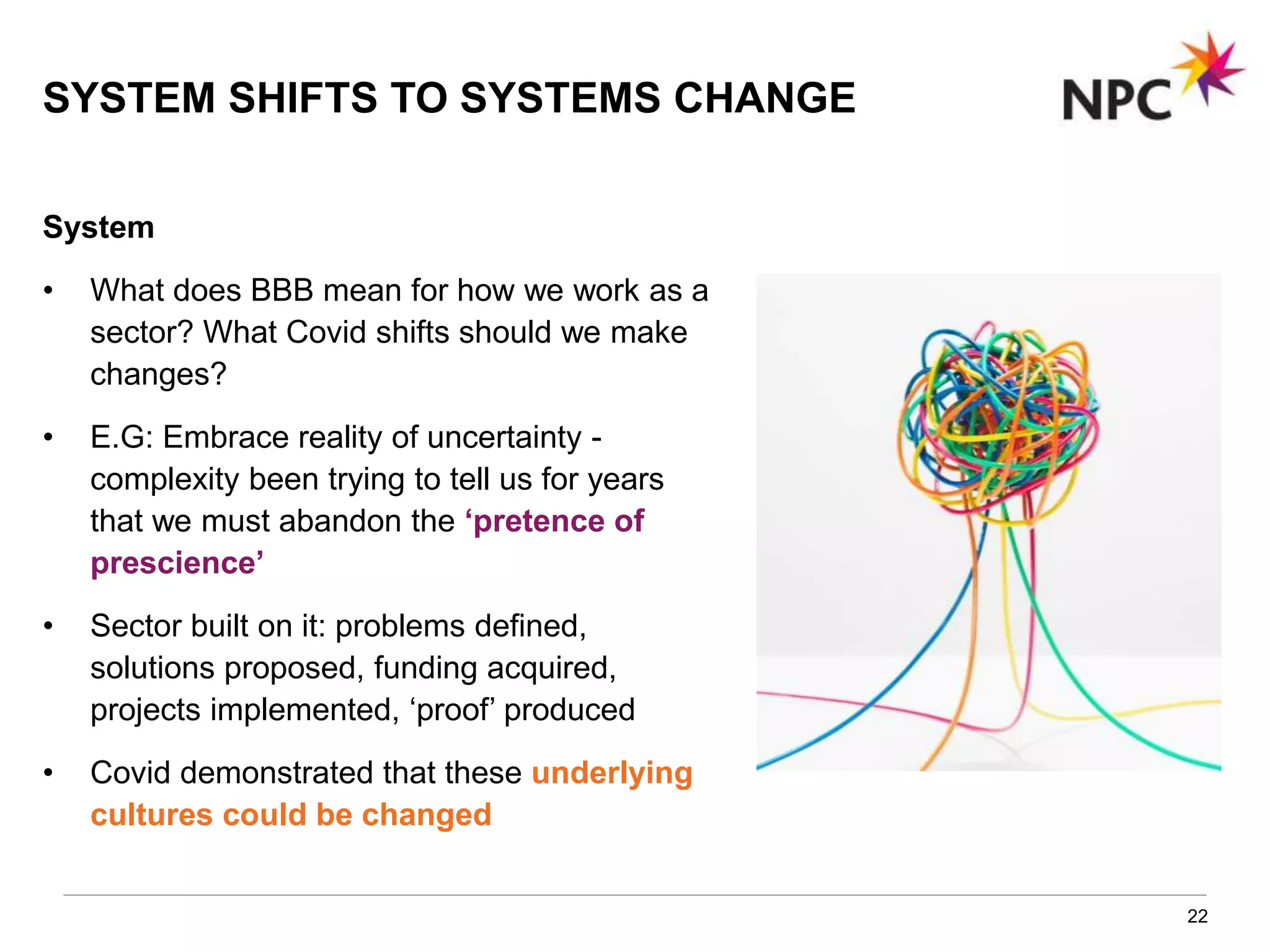 SYSTEM SHIFTS TO SYSTEMS CHANGE

NPC

System

• What does BBB mean for how we work as a sector? What Covid shifts should we make changes?

• E.G: Embrace reality of uncertainty - complexity been trying to tell us for years that we must abandon the ‘pretence of prescience’

• Sector built on it: problems defined, solutions proposed, funding acquired, projects implemented, ‘proof’ produced

• Covid demonstrated that these underlying cultures could be changed

22